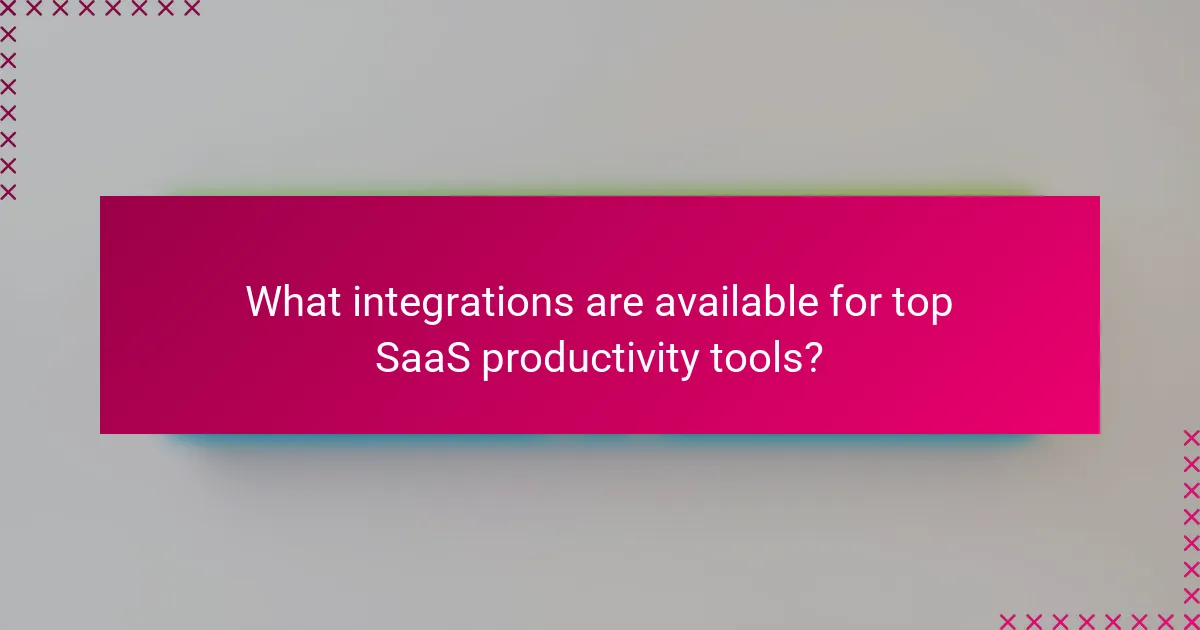 What integrations are available for top SaaS productivity tools?